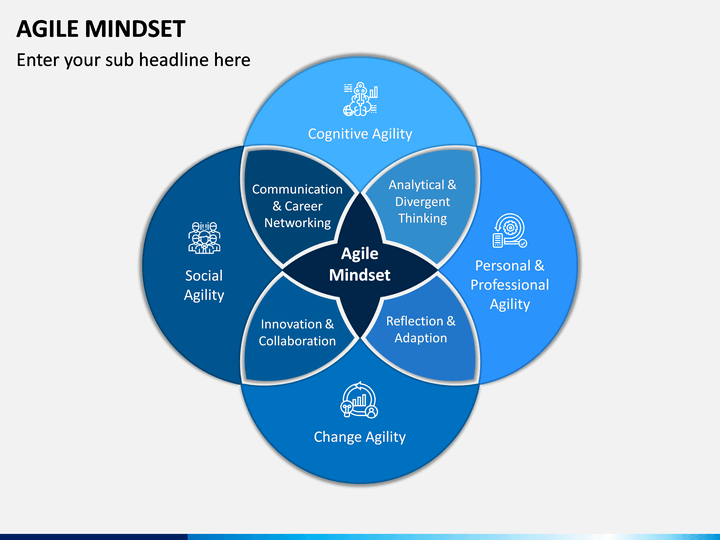 AGILE MINDSET

Enter your sub headline here

Cognitive Agility

Communication & Career Networking

Analytical & Divergent Thinking

Social Agility

Agile Mindset

Personal & Professional Agility

Innovation & Collaboration

Reflection & Adaption

Change Agility